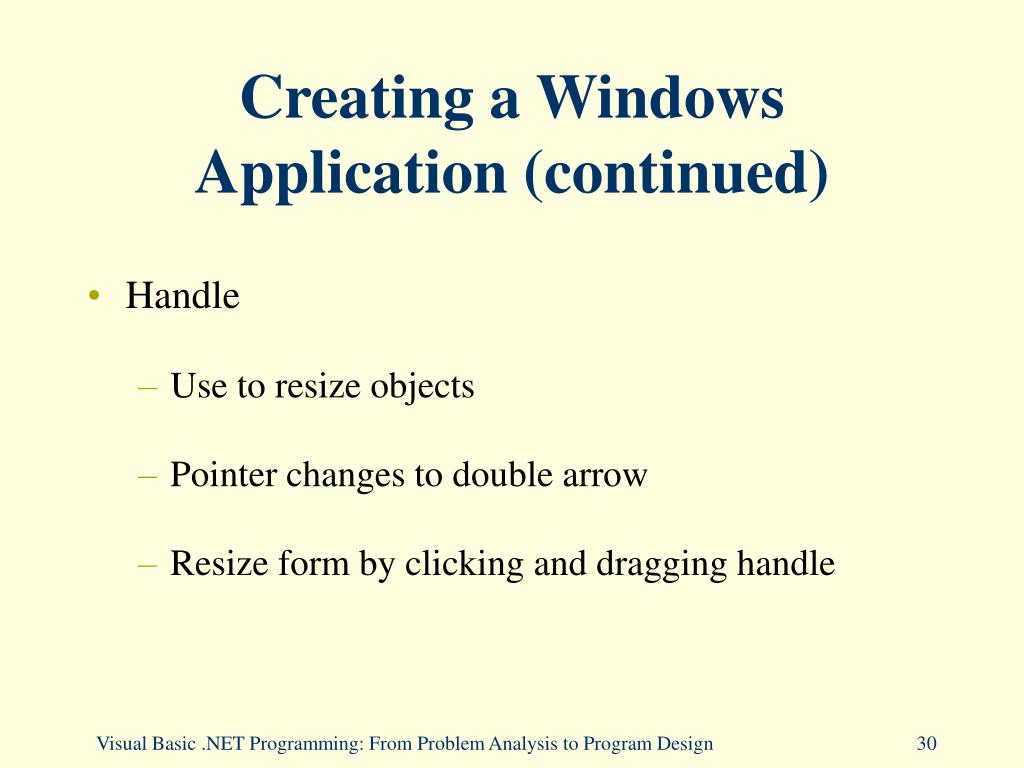 Creating a Windows Application (continued)

• Handle

– Use to resize objects

– Pointer changes to double arrow

– Resize form by clicking and dragging handle

Visual Basic .NET Programming: From Problem Analysis to Program Design

30